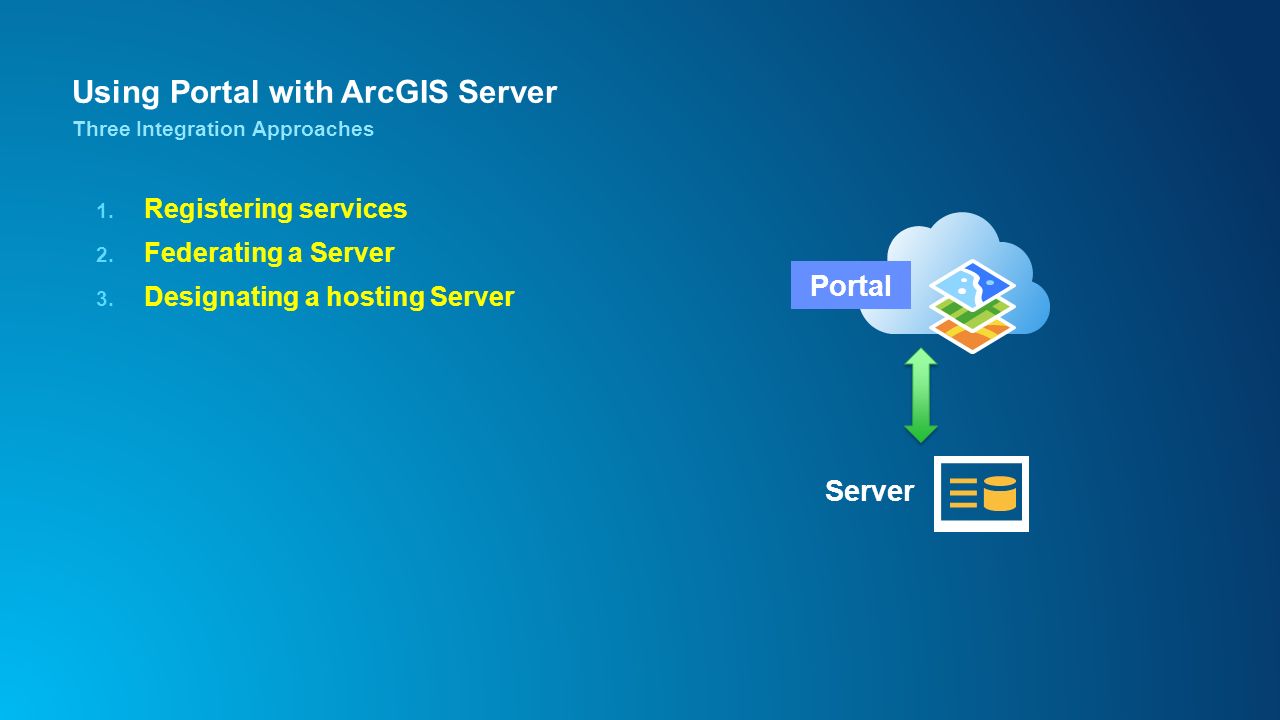 Using Portal with ArcGIS Server
Three Integration Approaches

1. Registering services
2. Federating a Server
3. Designating a hosting Server

Portal

Server